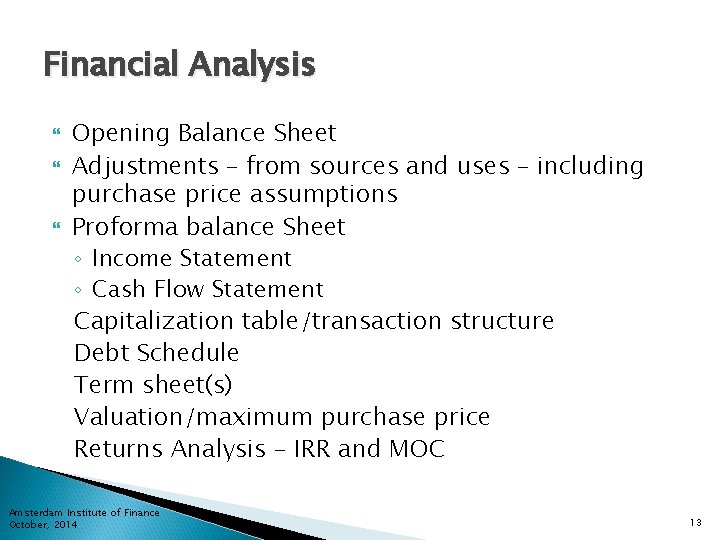 Financial Analysis

Opening Balance Sheet

Adjustments – from sources and uses – including purchase price assumptions

Proforma balance Sheet

◦ Income Statement

◦ Cash Flow Statement

Capitalization table/transaction structure

Debt Schedule

Term sheet(s)

Valuation/maximum purchase price

Returns Analysis – IRR and MOC

Amsterdam Institute of Finance
October, 2014

13